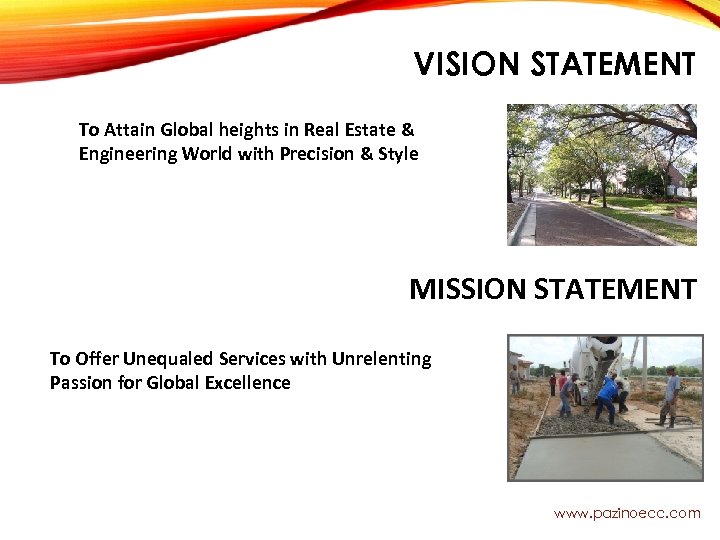 VISION STATEMENT

To Attain Global heights in Real Estate & Engineering World with Precision & Style

MISSION STATEMENT

To Offer Unequaled Services with Unrelenting Passion for Global Excellence

www.pazinoecc.com